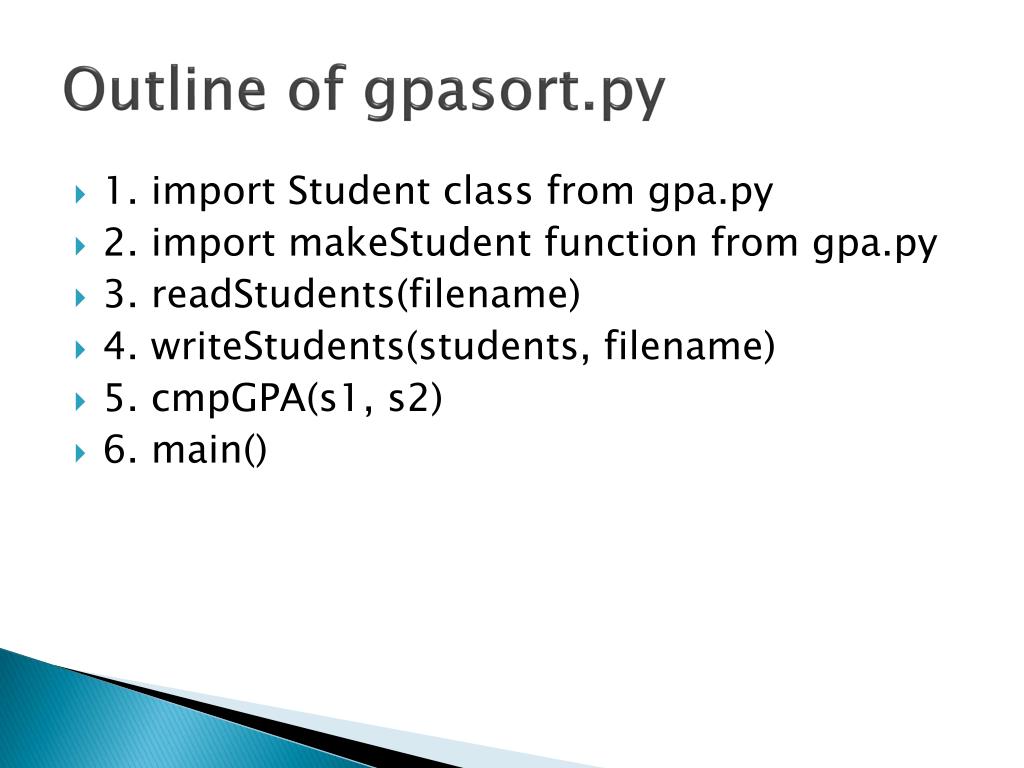 Outline of gpasort.py

1. import Student class from gpa.py
2. import makeStudent function from gpa.py
3. readStudents(filename)
4. writeStudents(students, filename)
5. cmpGPA(s1, s2)
6. main()